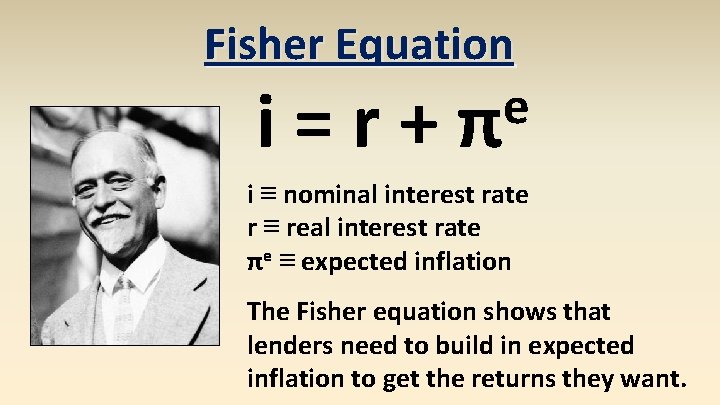 Fisher Equation

$i = r + \pi^e$

$i \equiv$ nominal interest rate
$r \equiv$ real interest rate
$\pi^e \equiv$ expected inflation

The Fisher equation shows that lenders need to build in expected inflation to get the returns they want.